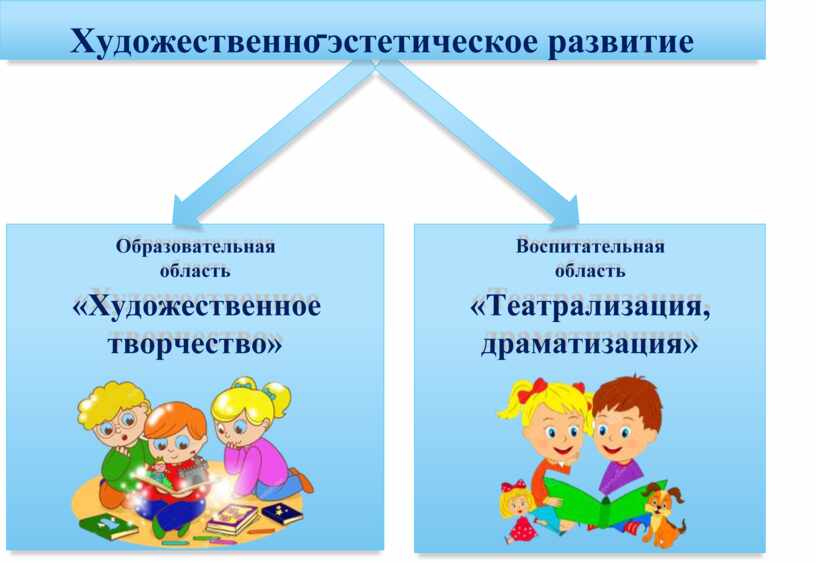 Художественно-эстетическое развитие

Образовательная область
«Художественное творчество»

Воспитательная область
«Театрализация, драматизация»